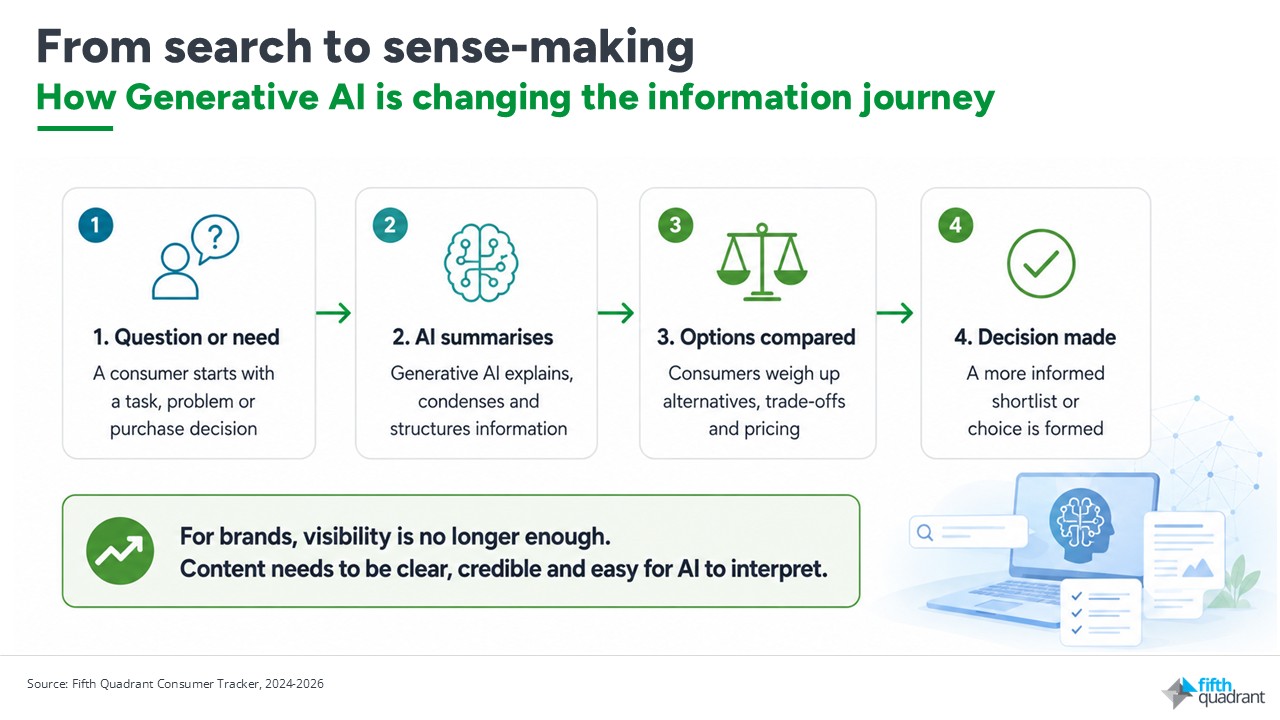 From search to sense-making

How Generative AI is changing the information journey

1

1. Question or need

A consumer starts with a task, problem or purchase decision

2

2. AI summarises

Generative AI explains, condenses and structures information

3

3. Options compared

Consumers weigh up alternatives, trade-offs and pricing

4

4. Decision made

A more informed shortlist or choice is formed

For brands, visibility is no longer enough.
Content needs to be clear, credible and easy for AI to interpret.

Source: Fifth Quadrant Consumer Tracker, 2024-2026

fifth quadrant